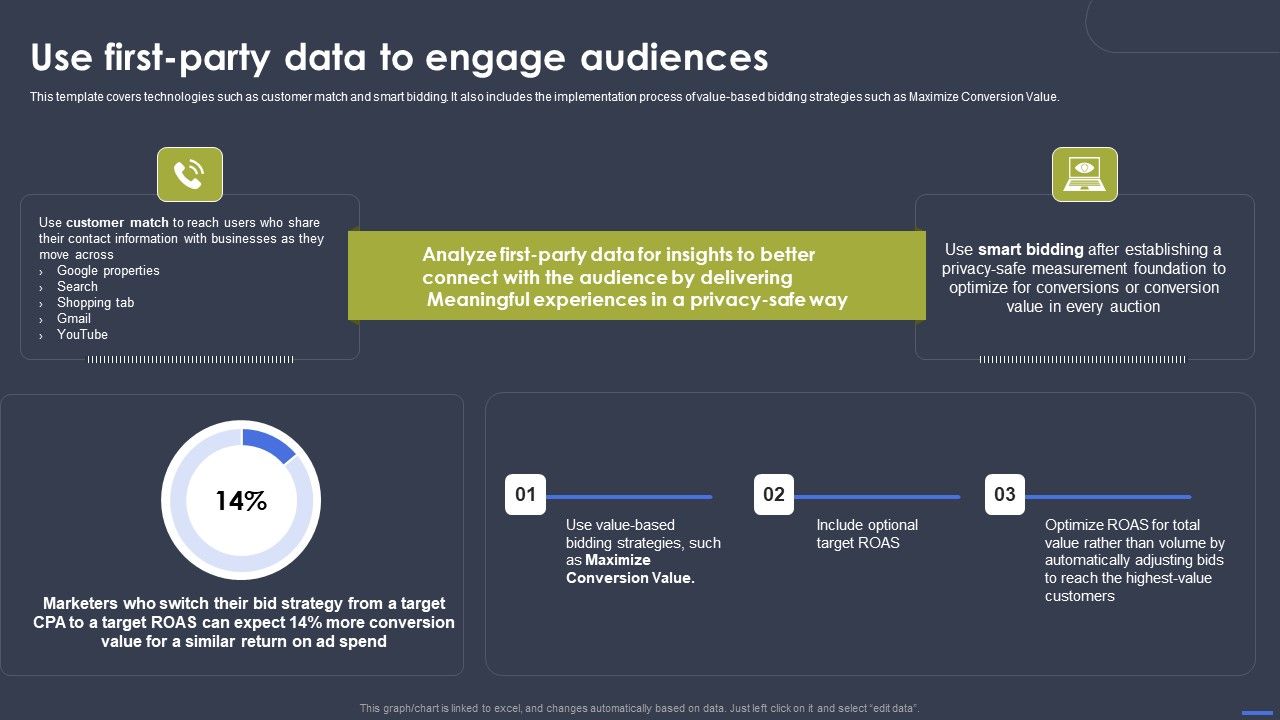 Use first-party data to engage audiences

This template covers technologies such as customer match and smart bidding. It also includes the implementation process of value-based bidding strategies such as Maximize Conversion Value.

Use customer match to reach users who share their contact information with businesses as they move across
› Google properties
› Search
› Shopping tab
› Gmail
› YouTube

Analyze first-party data for insights to better connect with the audience by delivering Meaningful experiences in a privacy-safe way

Use smart bidding after establishing a privacy-safe measurement foundation to optimize for conversions or conversion value in every auction

14%

Marketers who switch their bid strategy from a target CPA to a target ROAS can expect 14% more conversion value for a similar return on ad spend

01
Use value-based bidding strategies, such as Maximize Conversion Value.

02
Include optional target ROAS

03
Optimize ROAS for total value rather than volume by automatically adjusting bids to reach the highest-value customers

This graph/chart is linked to excel, and changes automatically based on data. Just left click on it and select "edit data".